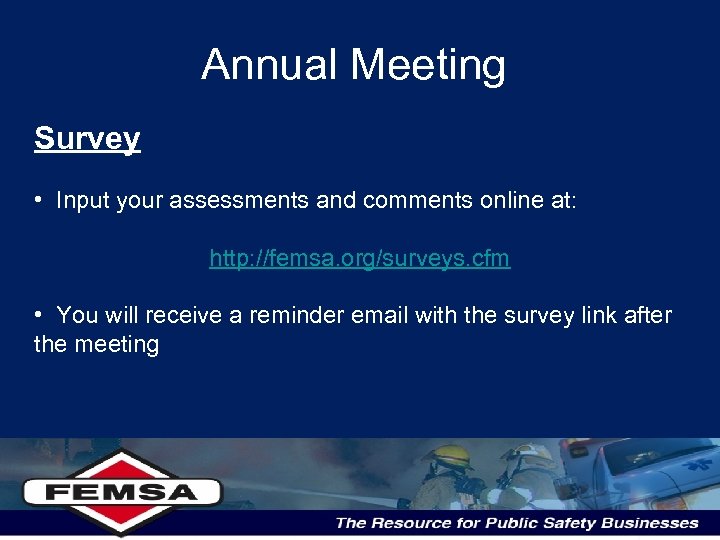 Annual Meeting

Survey

• Input your assessments and comments online at:

http://femsa.org/surveys.cfm

• You will receive a reminder email with the survey link after the meeting

FEMSA

The Resource for Public Safety Businesses